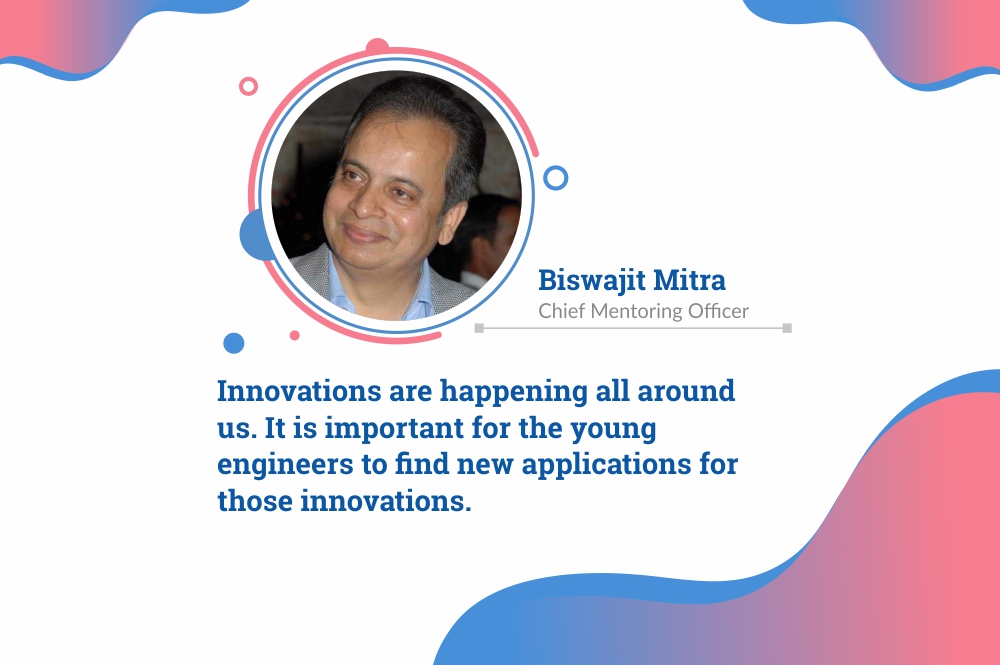 Biswajit Mitra
Chief Mentoring Officer

Innovations are happening all around us. It is important for the young engineers to find new applications for those innovations.